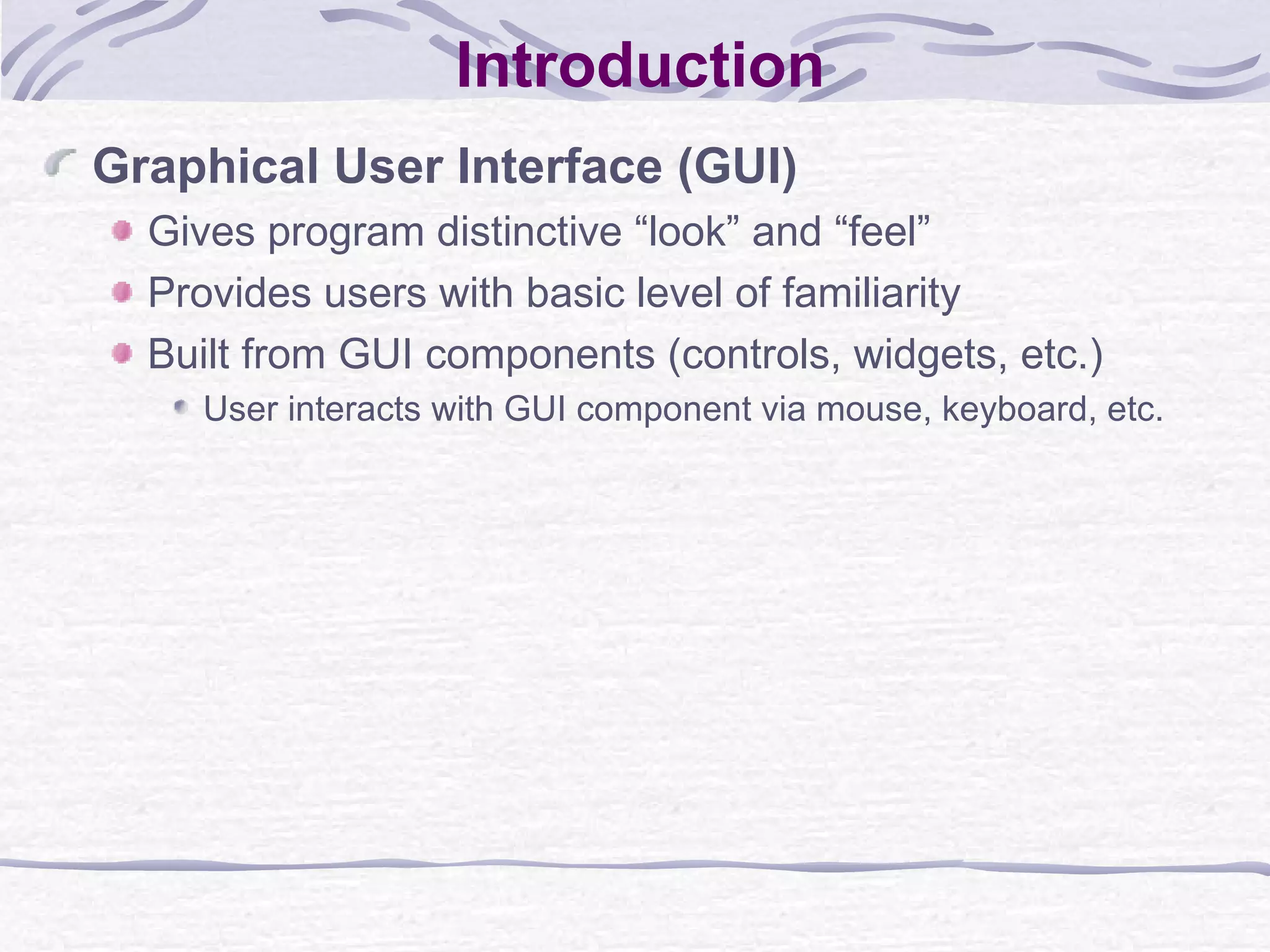 Introduction

Graphical User Interface (GUI)

Gives program distinctive “look” and “feel”

Provides users with basic level of familiarity

Built from GUI components (controls, widgets, etc.)

User interacts with GUI component via mouse, keyboard, etc.